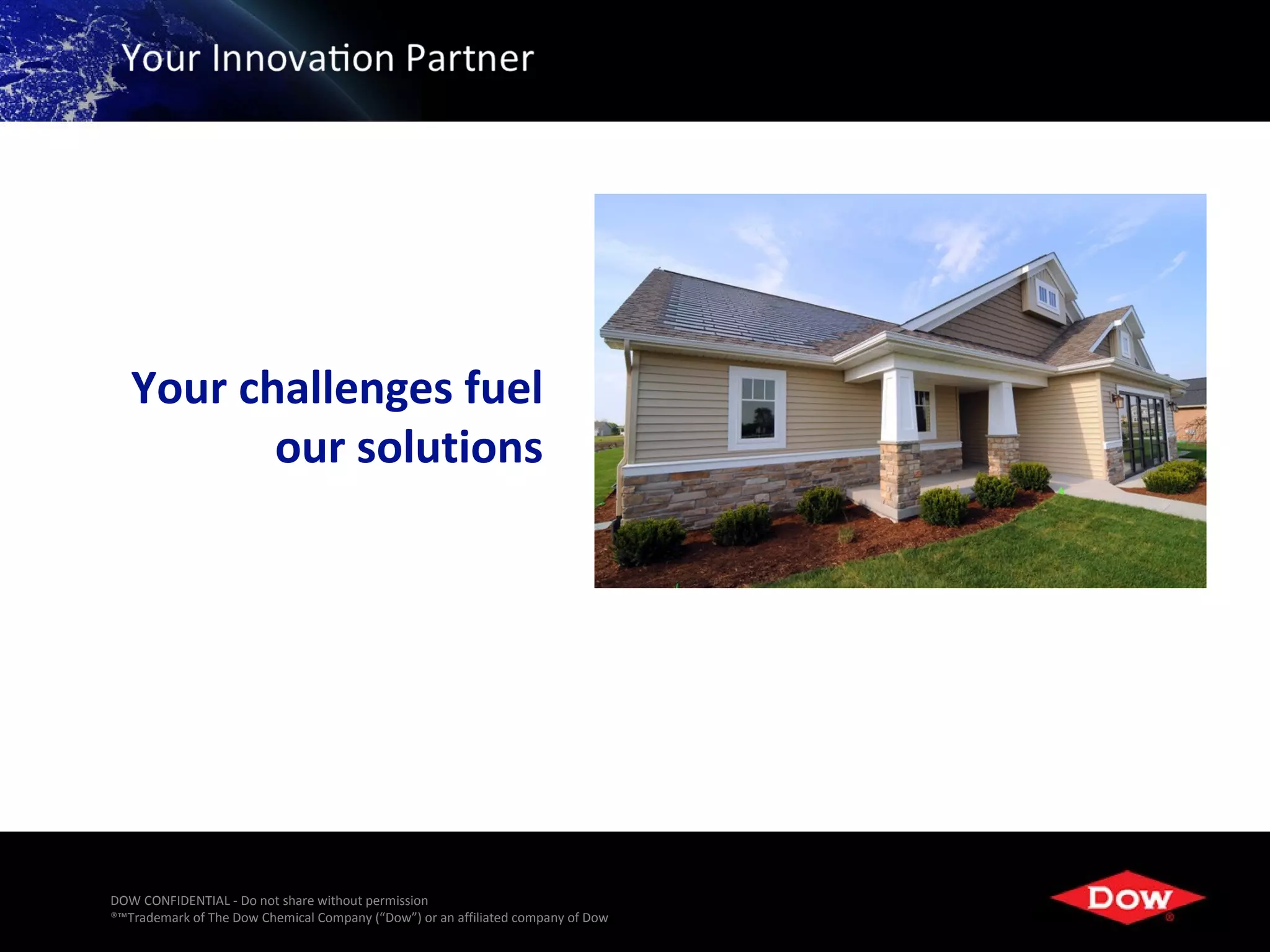 Your Innovation Partner

Your challenges fuel our solutions

DOW CONFIDENTIAL - Do not share without permission
®™Trademark of The Dow Chemical Company ("Dow") or an affiliated company of Dow

DOW ®